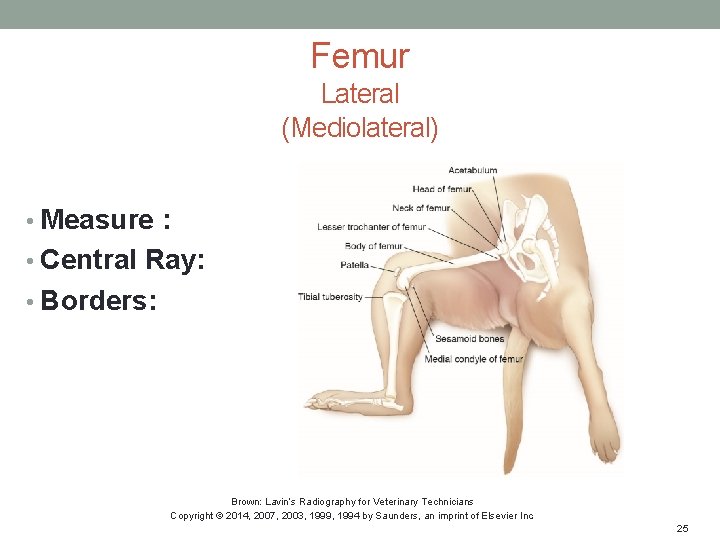 Femur
Lateral
(Mediolateral)

• Measure :
• Central Ray:
• Borders:

Acetabulum
Head of femur
Neck of femur
Lesser trochanter of femur
Body of femur
Patella
Tibial tuberosity
Sesamoid bones
Medial condyle of femur

Brown: Lavin's Radiography for Veterinary Technicians
Copyright © 2014, 2007, 2003, 1999, 1994 by Saunders, an imprint of Elsevier Inc

25